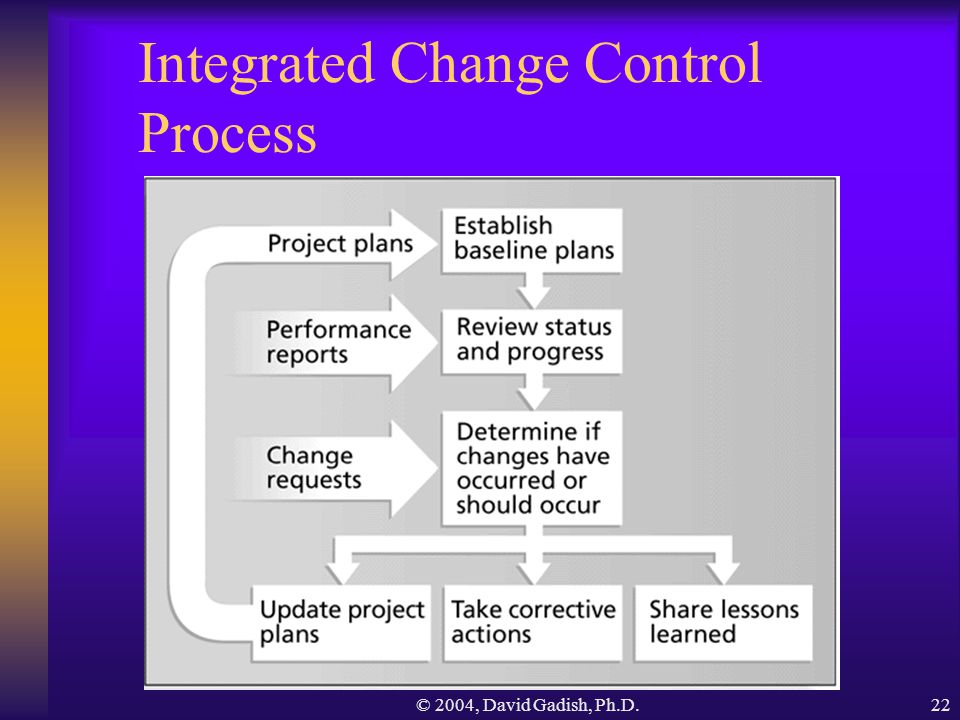 Integrated Change Control Process

Project plans

Establish baseline plans

Performance reports

Review status and progress

Change requests

Determine if changes have occurred or should occur

Update project plans

Take corrective actions

Share lessons learned

© 2004, David Gadish, Ph.D.

22